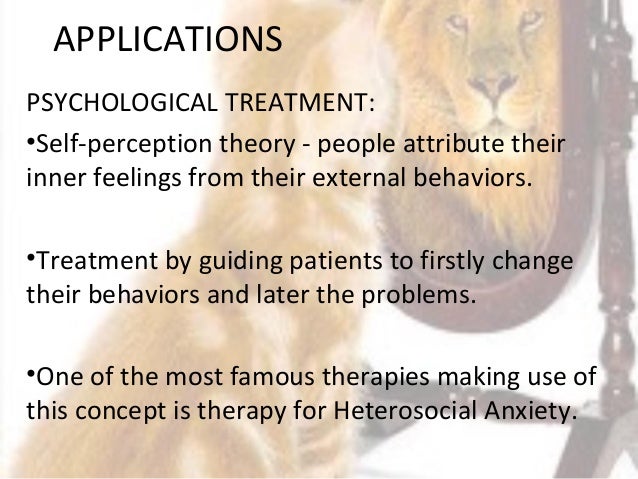 APPLICATIONS

PSYCHOLOGICAL TREATMENT:

•Self-perception theory - people attribute their inner feelings from their external behaviors.

•Treatment by guiding patients to firstly change their behaviors and later the problems.

•One of the most famous therapies making use of this concept is therapy for Heterosocial Anxiety.